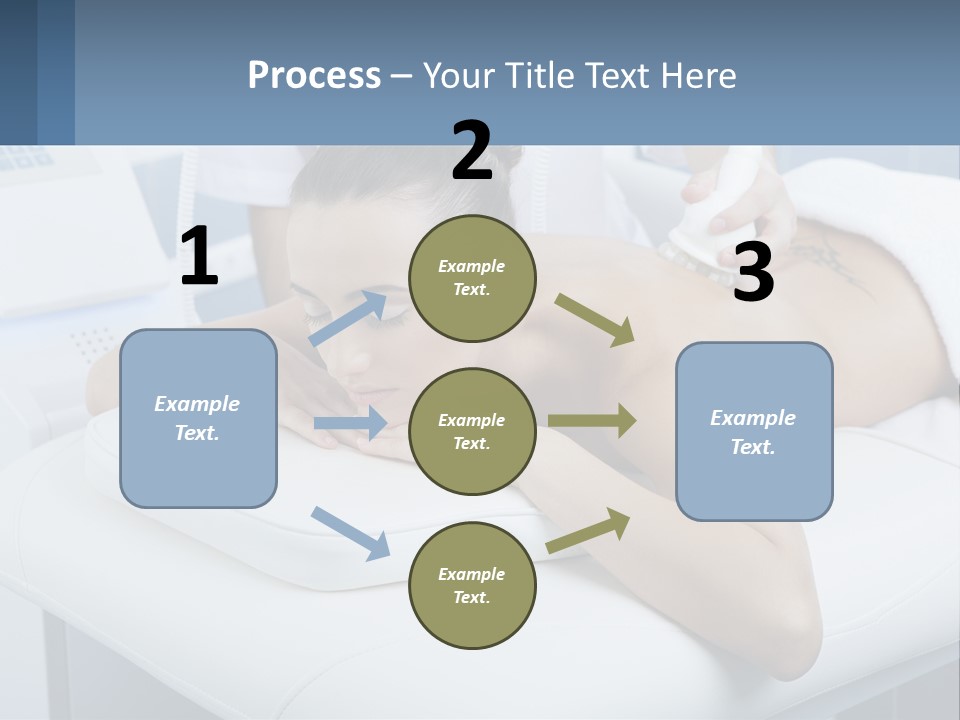 Process – Your Title Text Here

1

Example Text.

2

Example Text.

Example Text.

Example Text.

3

Example Text.